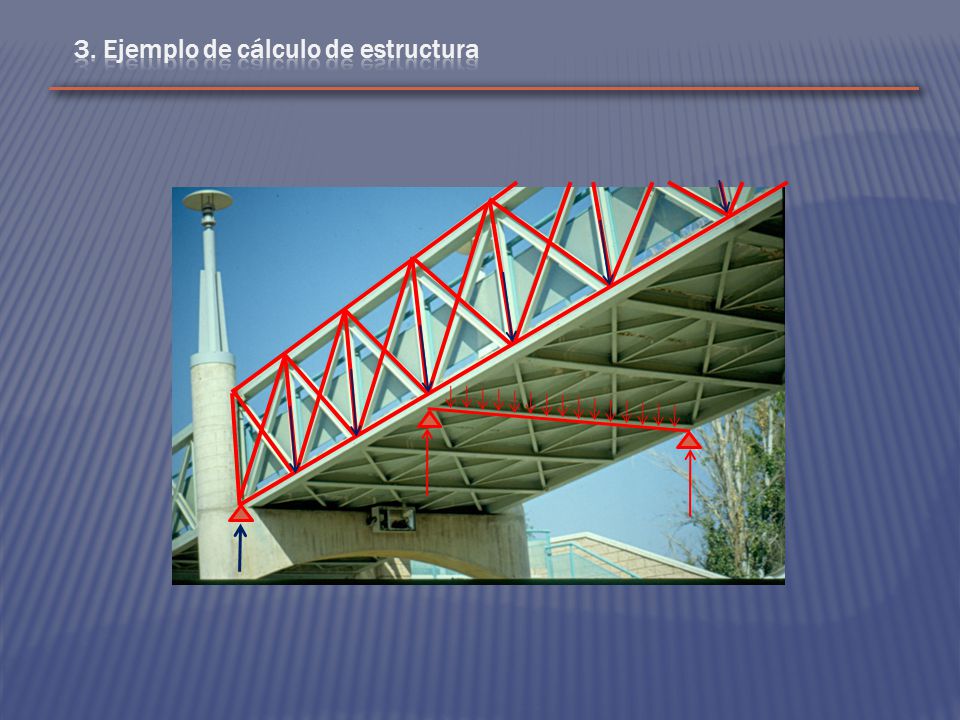 3. Ejemplo de cálculo de estructura